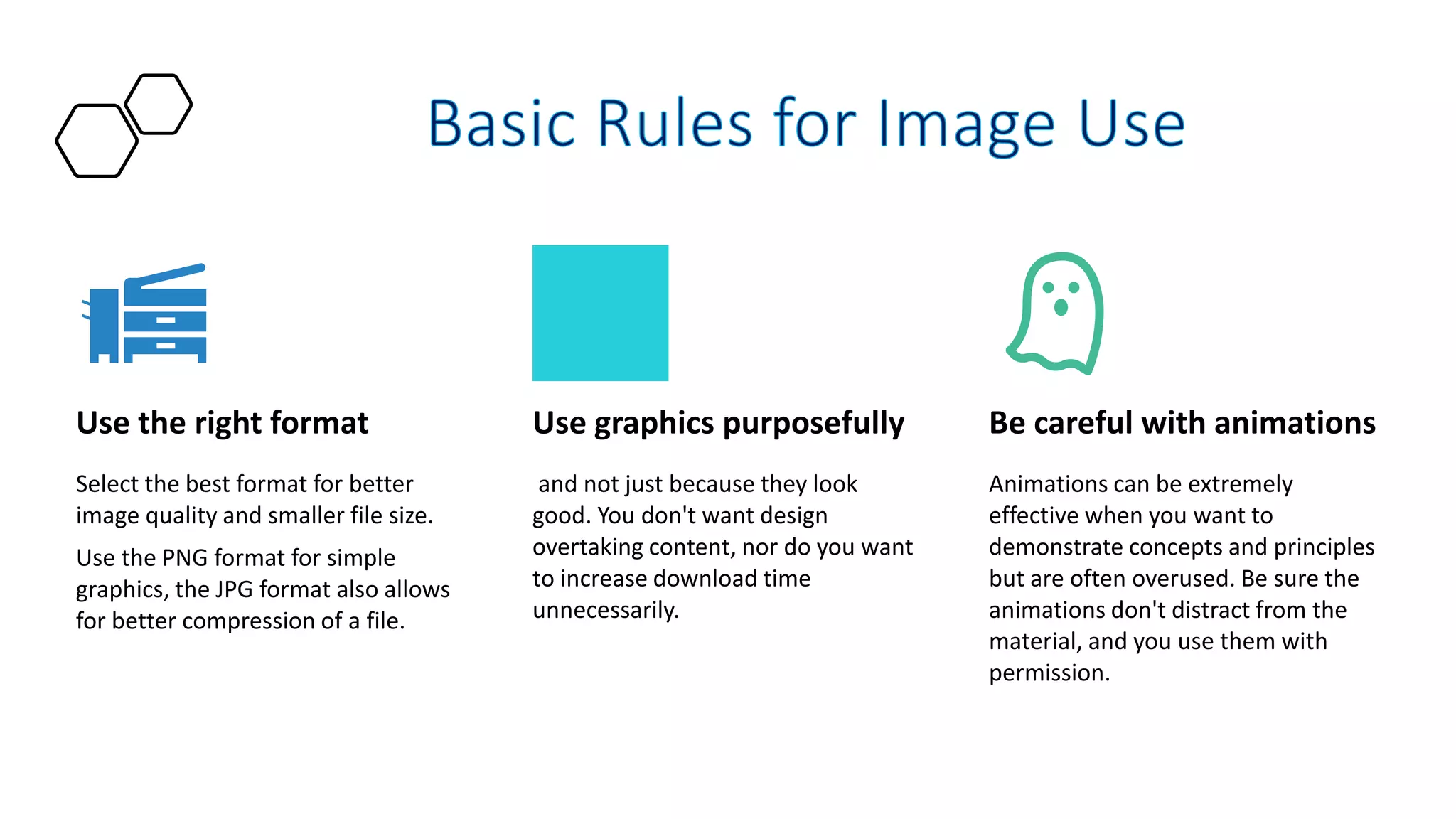 Basic Rules for Image Use

Use the right format

Select the best format for better image quality and smaller file size.

Use the PNG format for simple graphics, the JPG format also allows for better compression of a file.

Use graphics purposefully

and not just because they look good. You don't want design overtaking content, nor do you want to increase download time unnecessarily.

Be careful with animations

Animations can be extremely effective when you want to demonstrate concepts and principles but are often overused. Be sure the animations don't distract from the material, and you use them with permission.